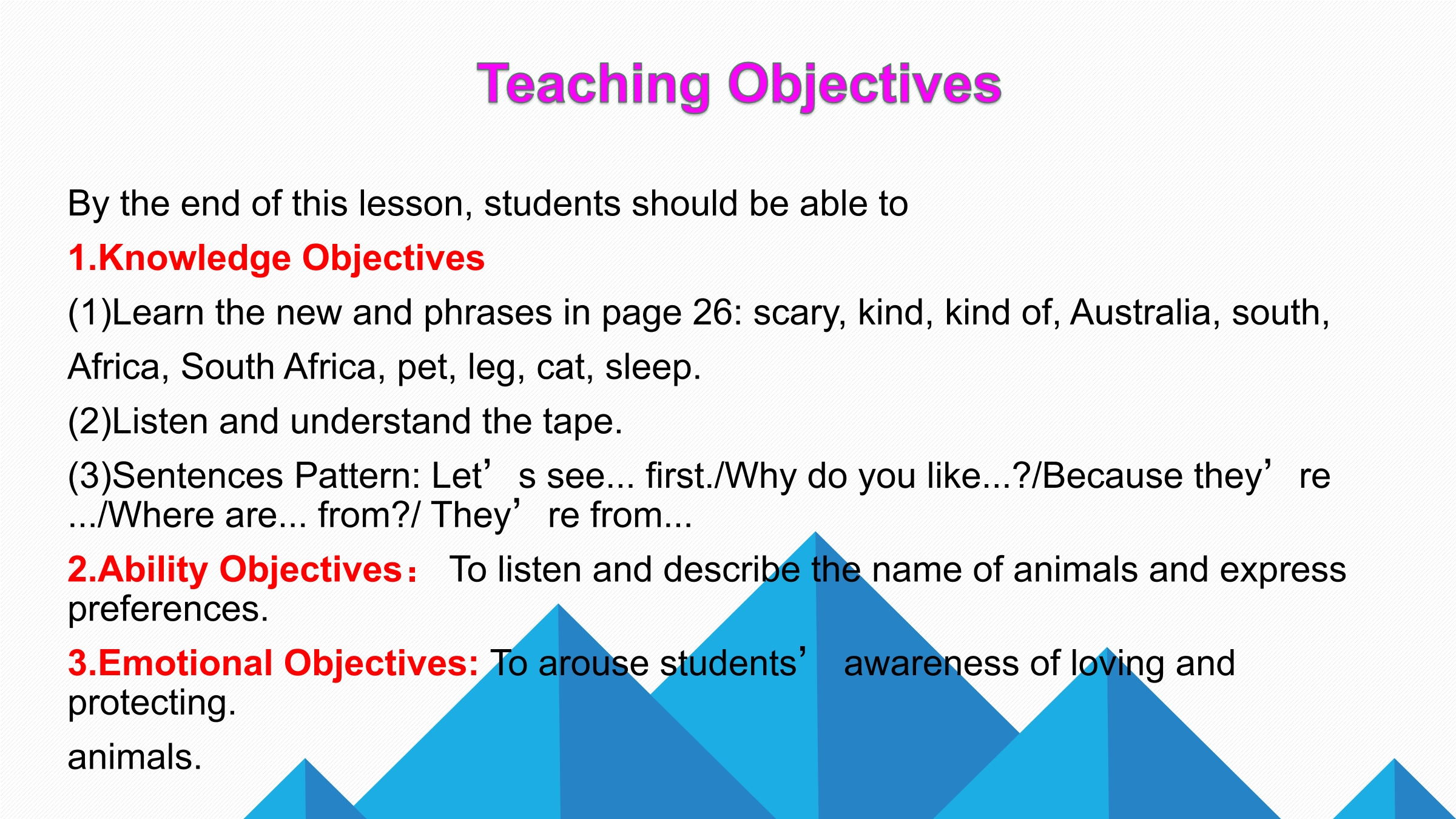 Teaching Objectives

By the end of this lesson, students should be able to

1.Knowledge Objectives

(1)Learn the new and phrases in page 26: scary, kind, kind of, Australia, south, Africa, South Africa, pet, leg, cat, sleep.

(2)Listen and understand the tape.

(3)Sentences Pattern: Let's see... first./Why do you like...?/Because they're .../Where are... from?/ They're from...

2.Ability Objectives: To listen and describe the name of animals and express preferences.

3.Emotional Objectives: To arouse students' awareness of loving and protecting.

animals.